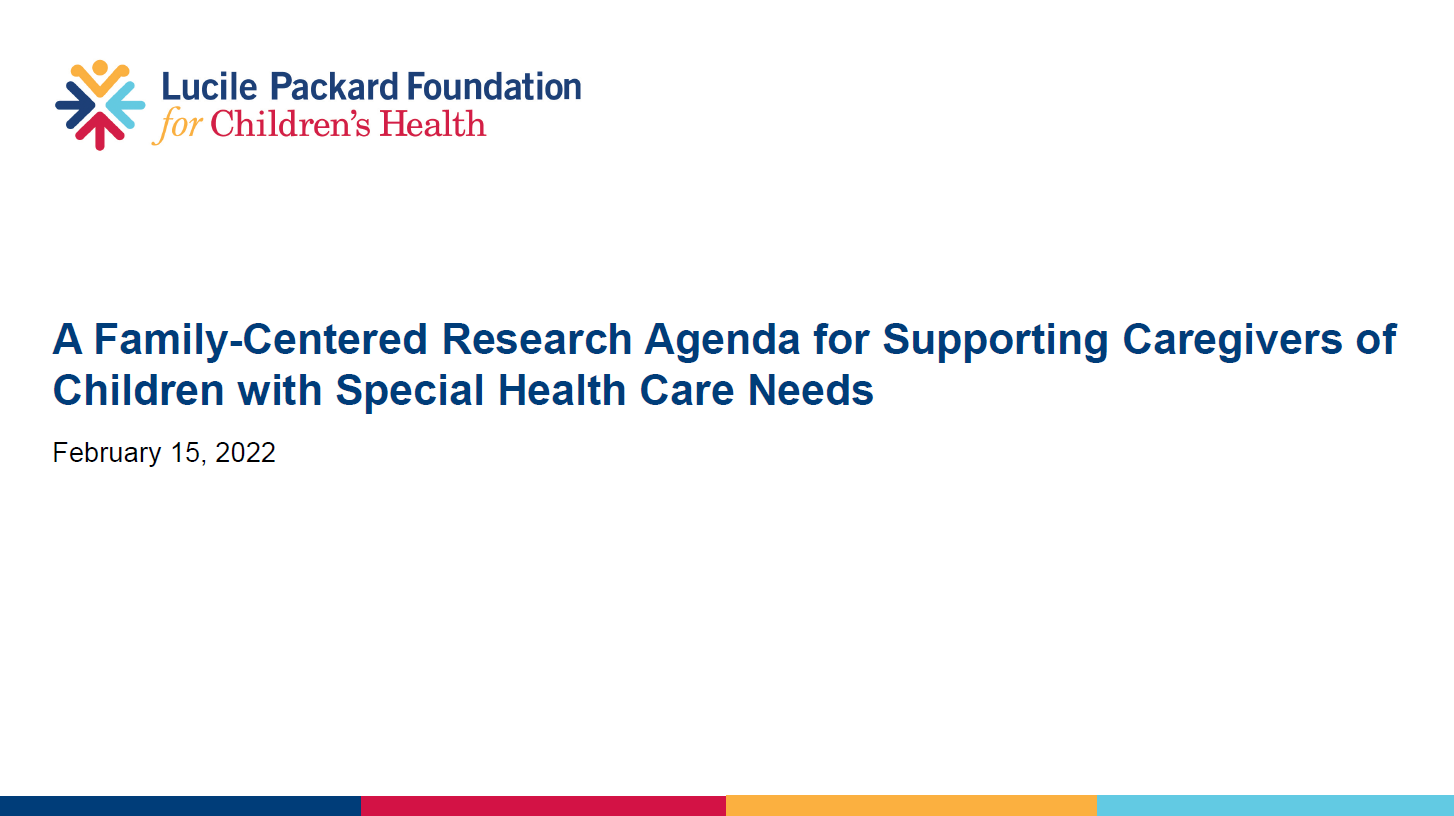 Lucile Packard Foundation
for Children's Health

A Family-Centered Research Agenda for Supporting Caregivers of Children with Special Health Care Needs

February 15, 2022